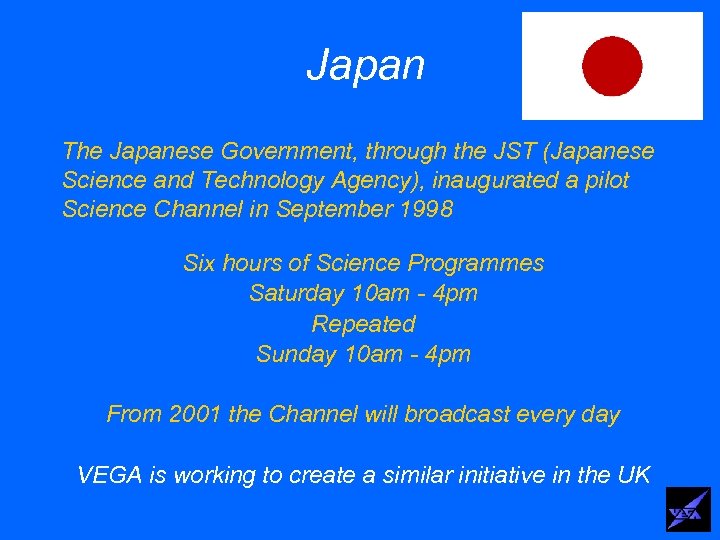 Japan

The Japanese Government, through the JST (Japanese Science and Technology Agency), inaugurated a pilot Science Channel in September 1998

Six hours of Science Programmes
Saturday 10am - 4pm
Repeated
Sunday 10am - 4pm

From 2001 the Channel will broadcast every day

VEGA is working to create a similar initiative in the UK

VEGA